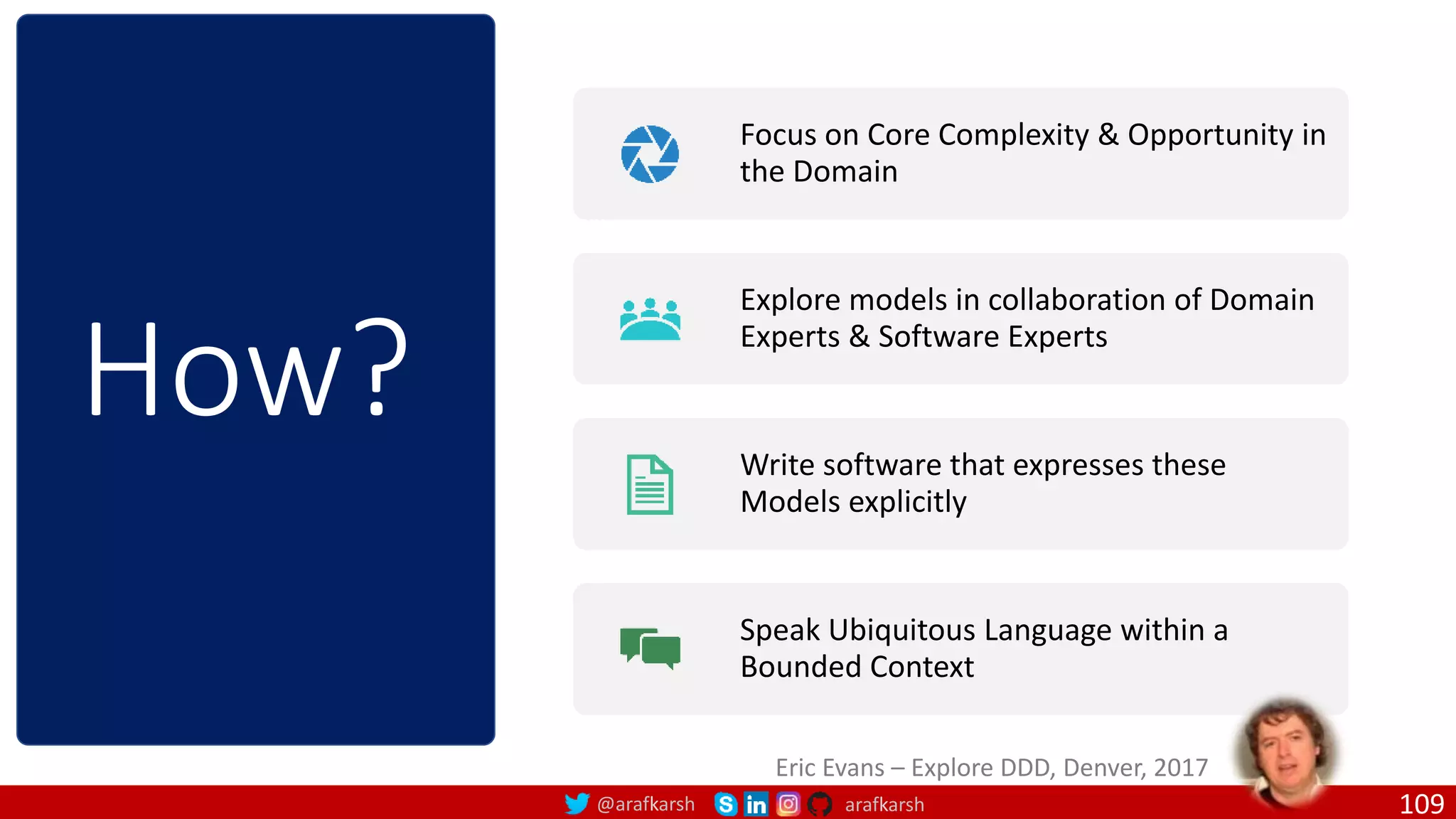 How?

Focus on Core Complexity & Opportunity in the Domain

Explore models in collaboration of Domain Experts & Software Experts

Write software that expresses these Models explicitly

Speak Ubiquitous Language within a Bounded Context

Eric Evans – Explore DDD, Denver, 2017

@arafkarsh arafkarsh 109